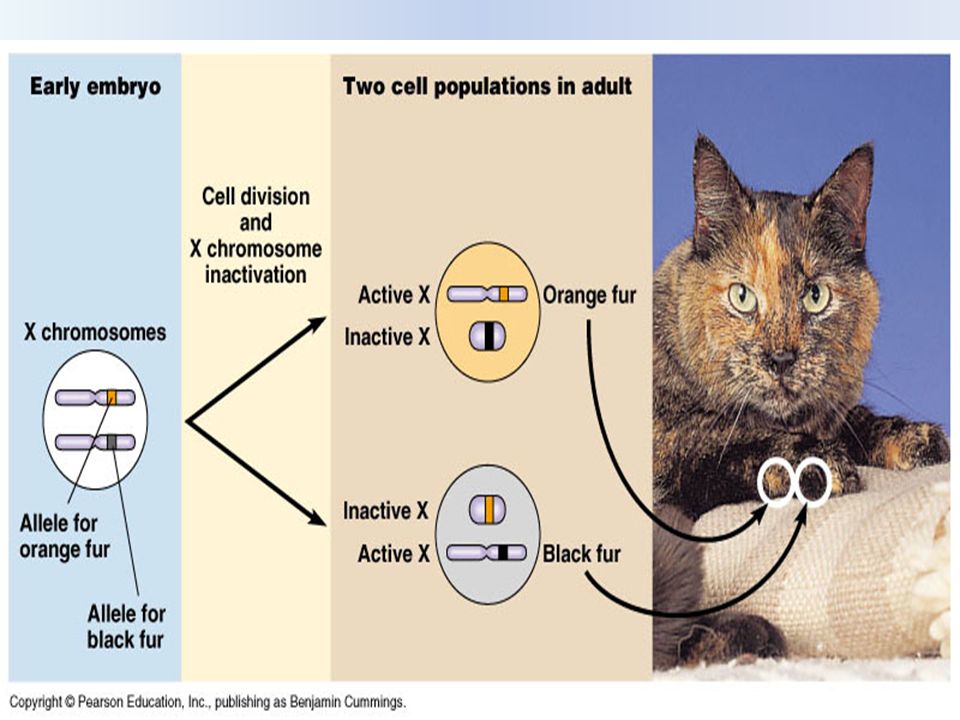 Early embryo

X chromosomes

Allele for orange fur

Allele for black fur

Cell division and X chromosome inactivation

Two cell populations in adult

Active X

Inactive X

Orange fur

Inactive X

Active X

Black fur

Copyright © Pearson Education, Inc., publishing as Benjamin Cummings.